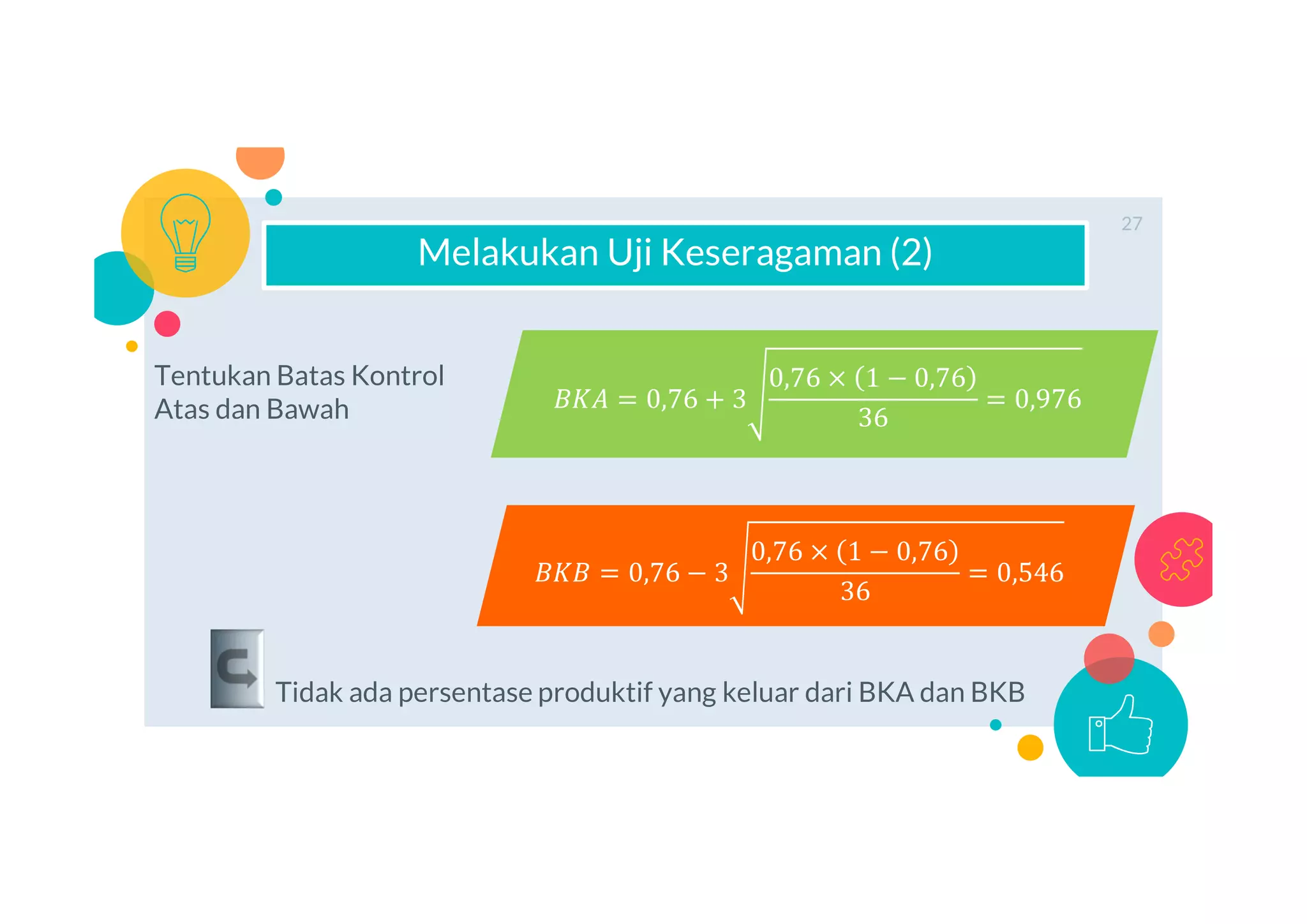 27

Melakukan Uji Keseragaman (2)

Tentukan Batas Kontrol Atas dan Bawah

$BKA = 0,76 + 3\sqrt{\frac{0,76 \times (1 - 0,76)}{36}} = 0,976$

$BKB = 0,76 - 3\sqrt{\frac{0,76 \times (1 - 0,76)}{36}} = 0,546$

Tidak ada persentase produktif yang keluar dari BKA dan BKB